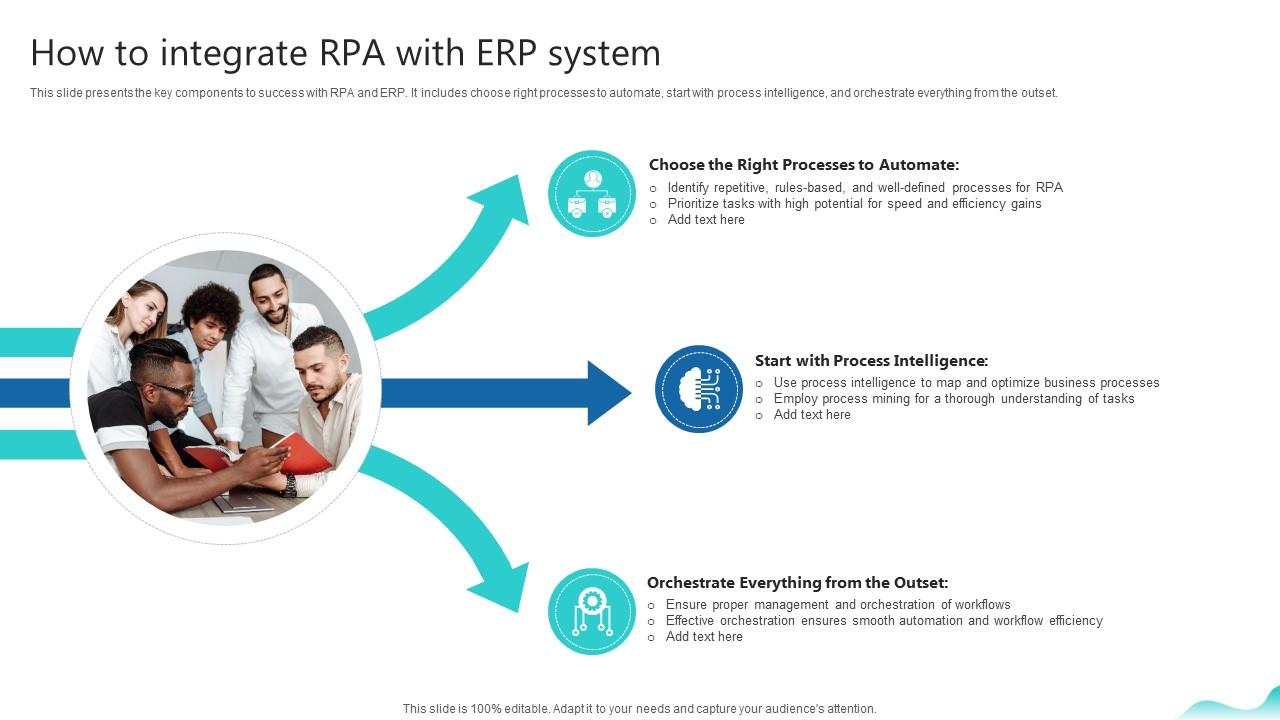 How to integrate RPA with ERP system

This slide presents the key components to success with RPA and ERP. It includes choose right processes to automate, start with process intelligence, and orchestrate everything from the outset.

Choose the Right Processes to Automate:
o Identify repetitive, rules-based, and well-defined processes for RPA
o Prioritize tasks with high potential for speed and efficiency gains
o Add text here

Start with Process Intelligence:
o Use process intelligence to map and optimize business processes
o Employ process mining for a thorough understanding of tasks
o Add text here

Orchestrate Everything from the Outset:
o Ensure proper management and orchestration of workflows
o Effective orchestration ensures smooth automation and workflow efficiency
o Add text here

This slide is 100% editable. Adapt it to your needs and capture your audience's attention.